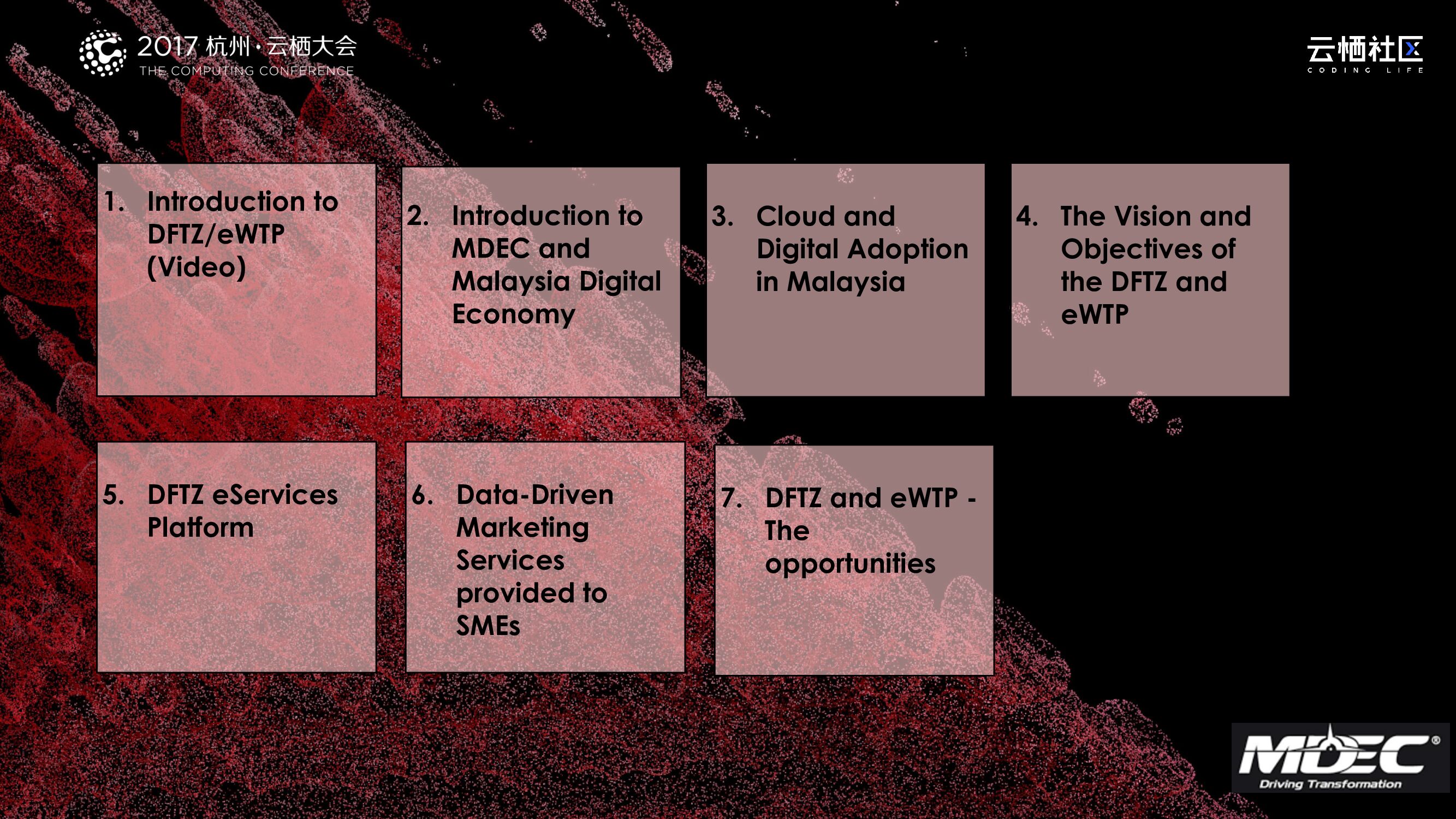 2017 杭州·云栖大会
THE COMPUTING CONFERENCE

云栖社区
CODING LIFE

1. Introduction to DFTZ/eWTP (Video)

2. Introduction to MDEC and Malaysia Digital Economy

3. Cloud and Digital Adoption in Malaysia

4. The Vision and Objectives of the DFTZ and eWTP

5. DFTZ eServices Platform

6. Data-Driven Marketing Services provided to SMEs

7. DFTZ and eWTP - The opportunities

MDEC®
Driving Transformation